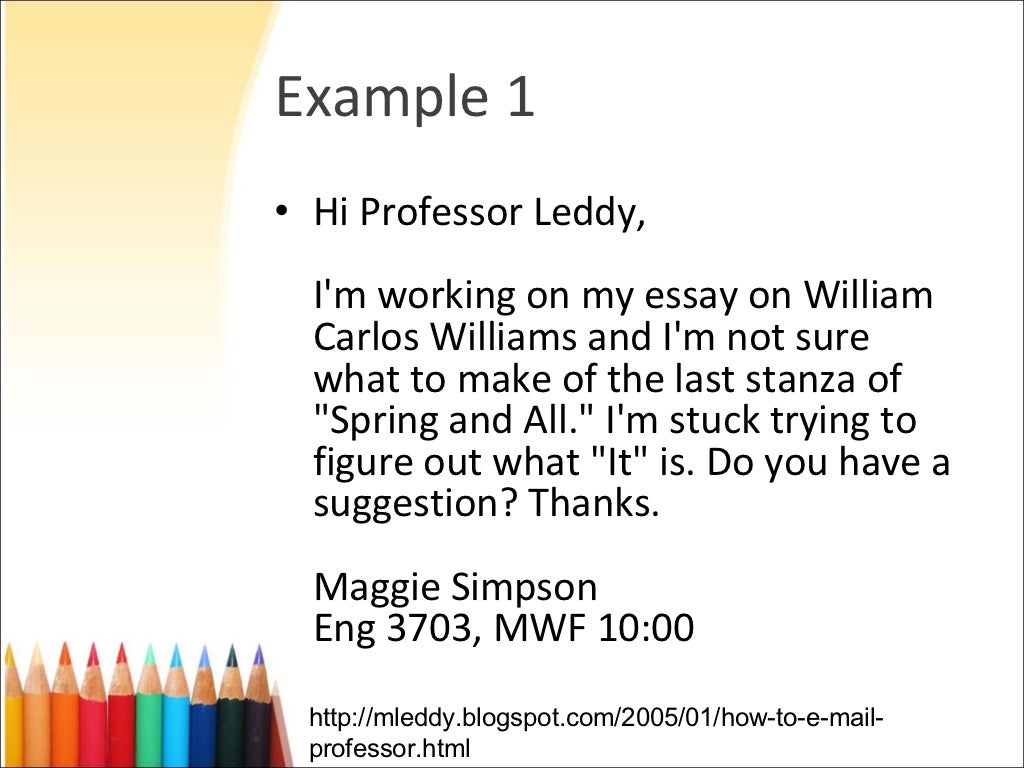 Example 1

• Hi Professor Leddy,

I'm working on my essay on William Carlos Williams and I'm not sure what to make of the last stanza of "Spring and All." I'm stuck trying to figure out what "It" is. Do you have a suggestion? Thanks.

Maggie Simpson
Eng 3703, MWF 10:00

http://mleddy.blogspot.com/2005/01/how-to-e-mail-professor.html